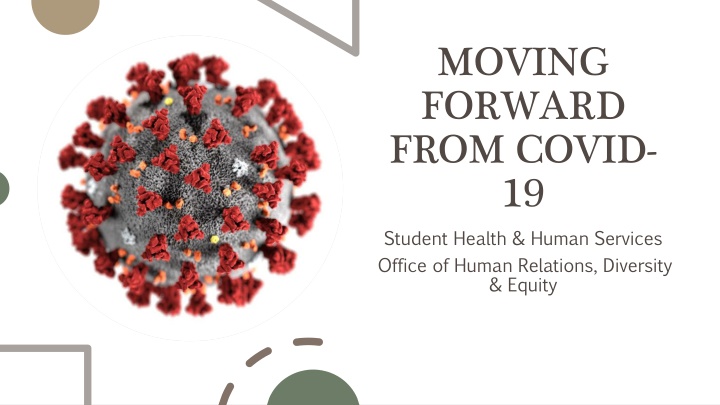 MOVING FORWARD FROM COVID-19

Student Health & Human Services

Office of Human Relations, Diversity & Equity